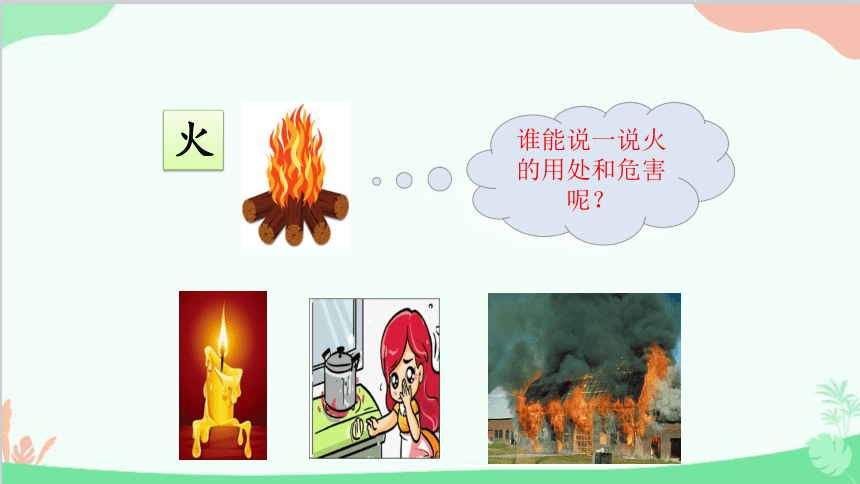 火

谁能说一说火的用处和危害呢？